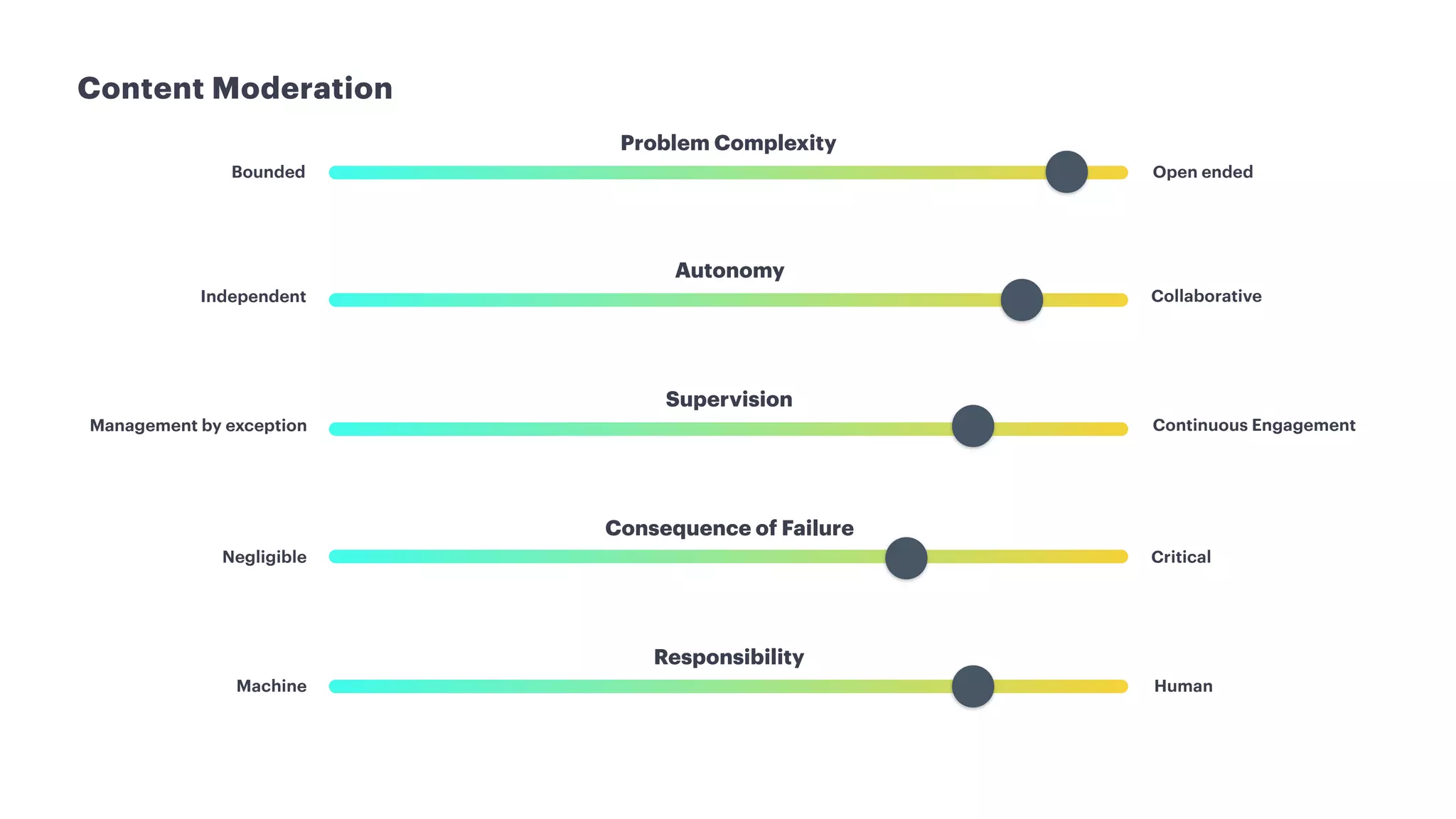 Content Moderation

Problem Complexity

Bounded

Open ended

Autonomy

Independent

Collaborative

Supervision

Management by exception

Continuous Engagement

Consequence of Failure

Negligible

Critical

Responsibility

Machine

Human